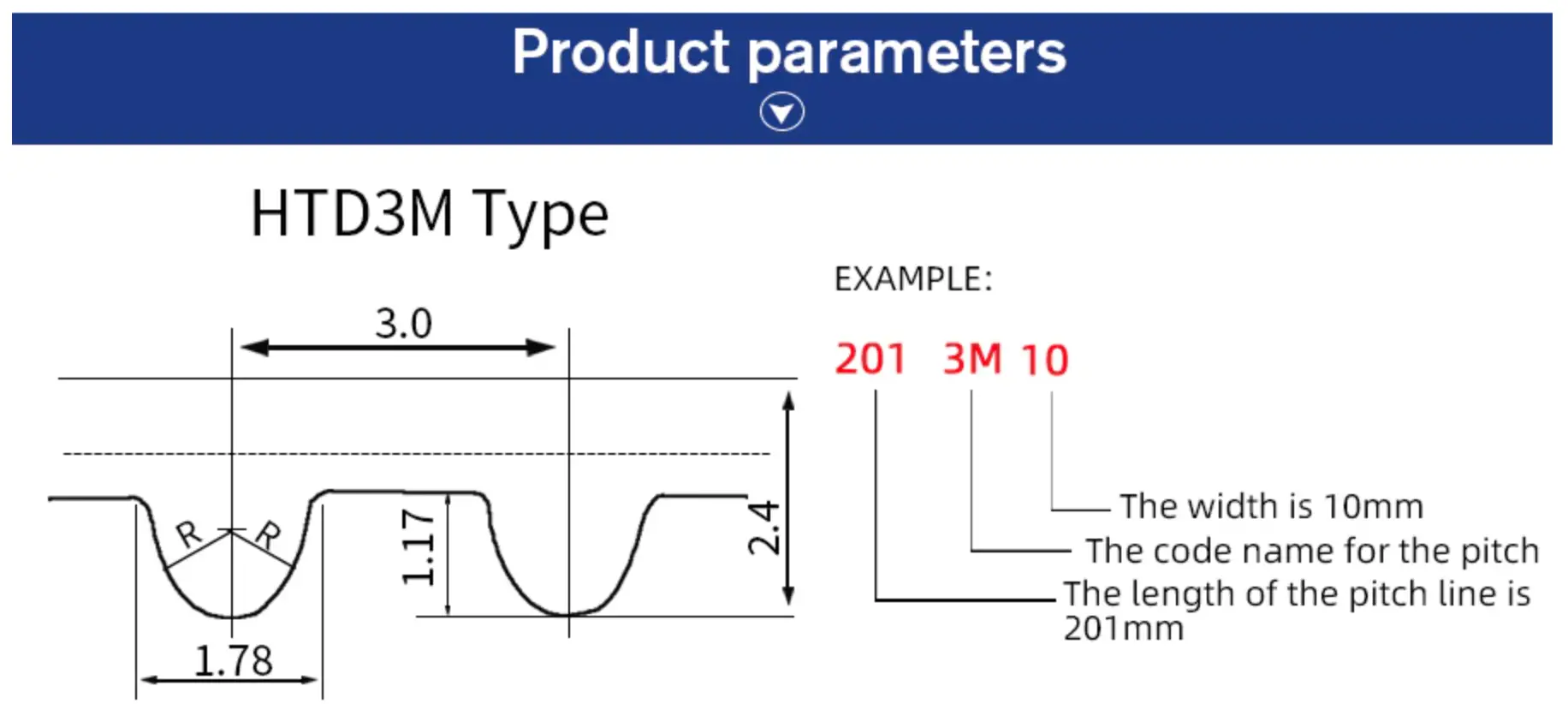 Product parameters

HTD3M Type

3.0

R R

1.17

2.4

1.78

EXAMPLE:

201 3M 10

The width is 10mm

The code name for the pitch

The length of the pitch line is 201mm